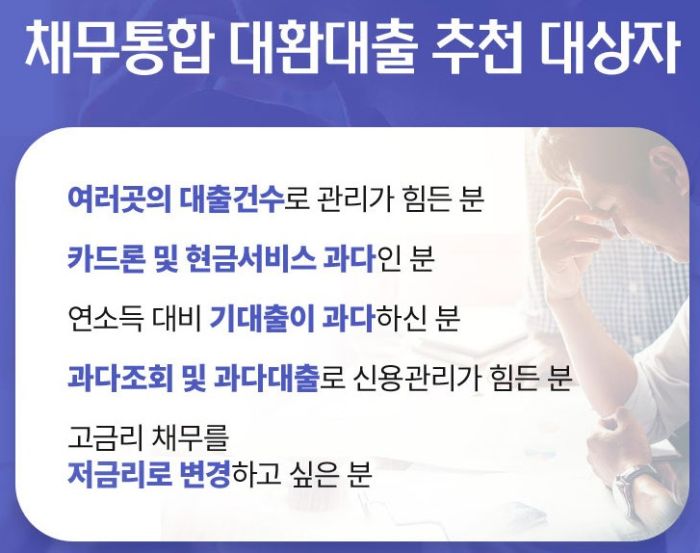 채무통합 대환대출 추천 대상자

여러곳의 대출건수로 관리가 힘든 분

카드론 및 현금서비스 과다인 분

연소득 대비 기대출이 과다하신 분

과다조회 및 과다대출로 신용관리가 힘든 분

고금리 채무를
저금리로 변경하고 싶은 분